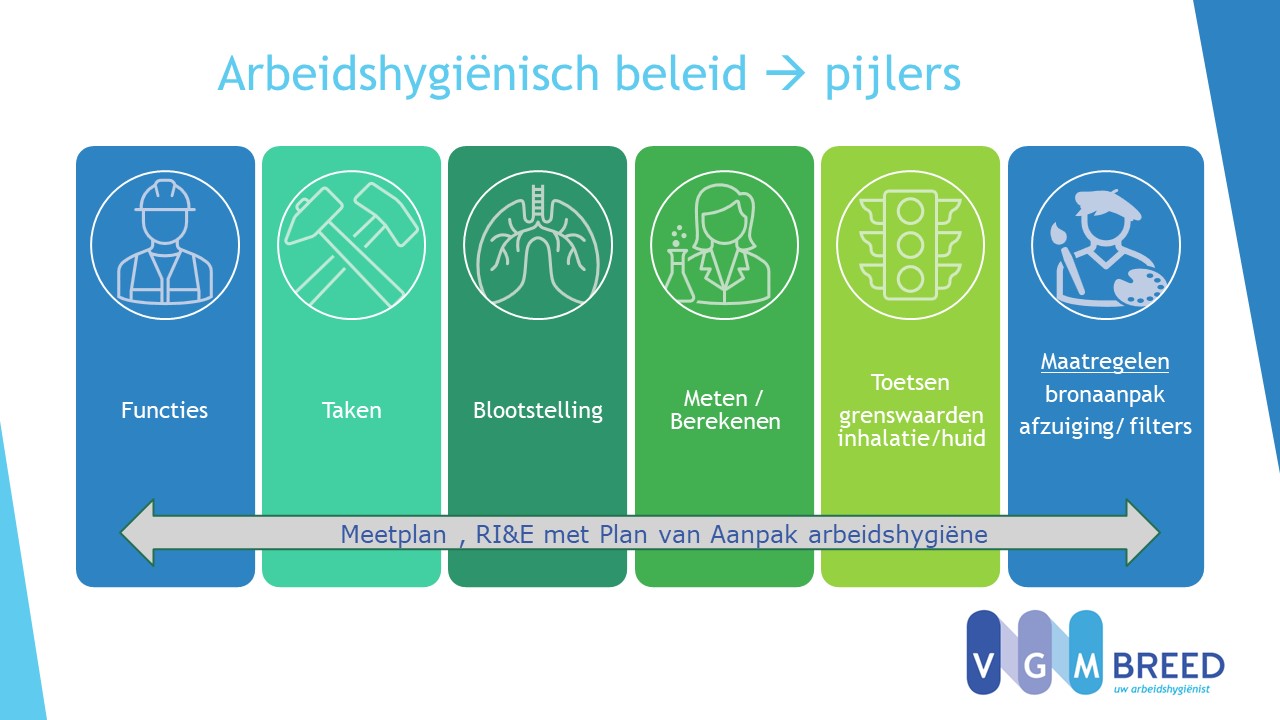 Arbeidshygiënisch beleid → pijlers

Functies

Taken

Blootstelling

Meten / Berekenen

Toetsen
grenswaarden inhalatie/huid

Maatregelen
bronaanpak
afzuiging/ filters

Meetplan , RI&E met Plan van Aanpak arbeidshygiëne

V G M BREED
uw arbeidshygiënist